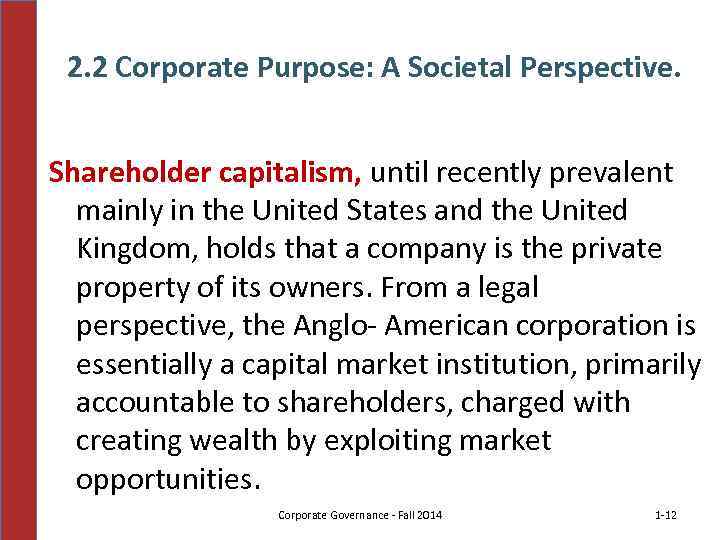 2.2 Corporate Purpose: A Societal Perspective.

Shareholder capitalism, until recently prevalent mainly in the United States and the United Kingdom, holds that a company is the private property of its owners. From a legal perspective, the Anglo- American corporation is essentially a capital market institution, primarily accountable to shareholders, charged with creating wealth by exploiting market opportunities.

Corporate Governance - Fall 2014

1-12